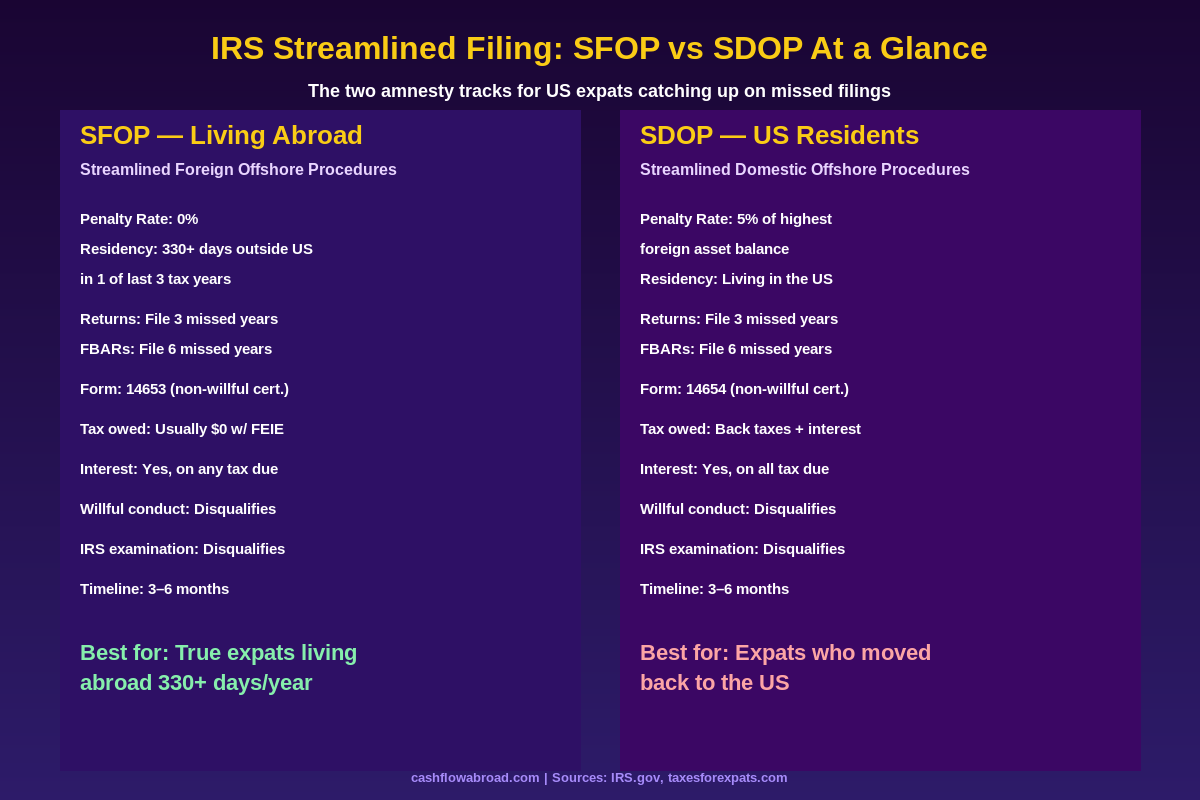 IRS Streamlined Filing: SFOP vs SDOP At a Glance

The two amnesty tracks for US expats catching up on missed filings

SFOP — Living Abroad

Streamlined Foreign Offshore Procedures

Penalty Rate: 0%
Residency: 330+ days outside US in 1 of last 3 tax years

Returns: File 3 missed years
FBARs: File 6 missed years

Form: 14653 (non-willful cert.)

Tax owed: Usually $0 w/ FEIE

Interest: Yes, on any tax due

Willful conduct: Disqualifies

IRS examination: Disqualifies

Timeline: 3–6 months

Best for: True expats living abroad 330+ days/year

SDOP — US Residents

Streamlined Domestic Offshore Procedures

Penalty Rate: 5% of highest foreign asset balance
Residency: Living in the US

Returns: File 3 missed years
FBARs: File 6 missed years

Form: 14654 (non-willful cert.)

Tax owed: Back taxes + interest

Interest: Yes, on all tax due

Willful conduct: Disqualifies

IRS examination: Disqualifies

Timeline: 3–6 months

Best for: Expats who moved back to the US

cashflowabroad.com | Sources: IRS.gov, taxesforexpats.com